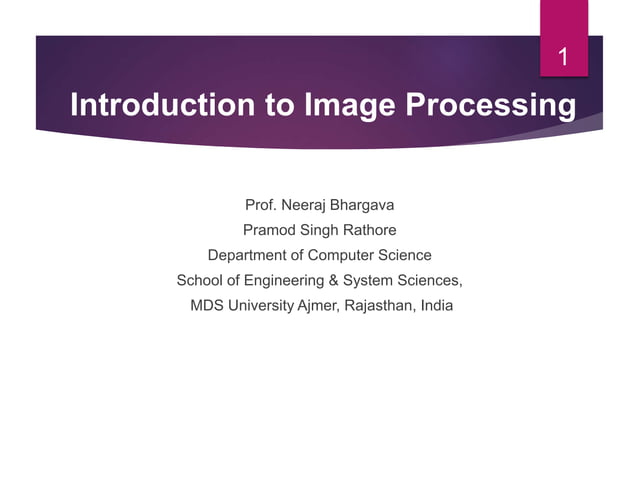 1

Introduction to Image Processing

Prof. Neeraj Bhargava
Pramod Singh Rathore
Department of Computer Science
School of Engineering & System Sciences,
MDS University Ajmer, Rajasthan, India